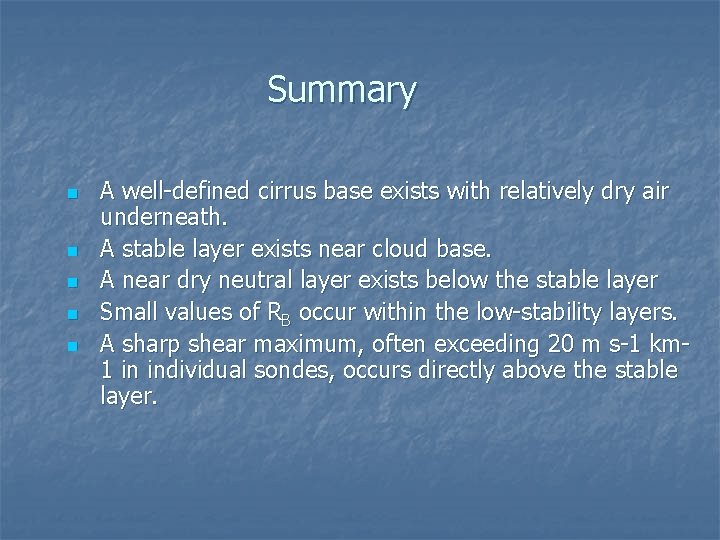 Summary

- A well-defined cirrus base exists with relatively dry air underneath.
- A stable layer exists near cloud base.
- A near dry neutral layer exists below the stable layer
- Small values of $R_B$ occur within the low-stability layers.
- A sharp shear maximum, often exceeding 20 m s-1 km-1 in individual sondes, occurs directly above the stable layer.